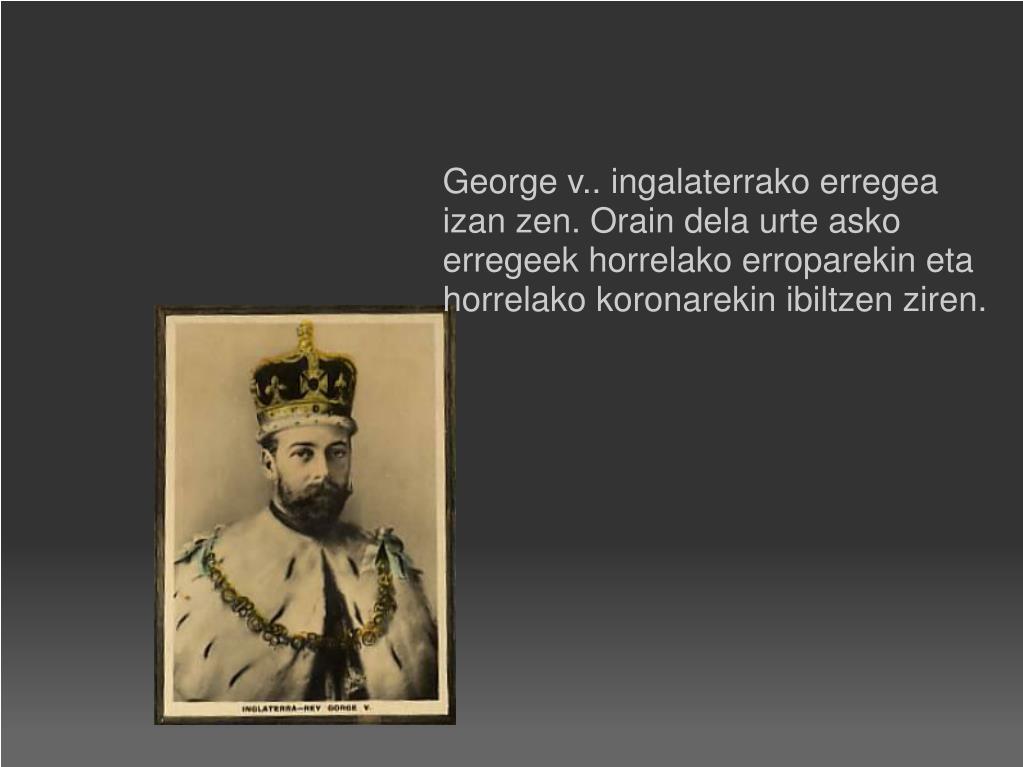 George v.. ingalaterrako erregea izan zen. Orain dela urte asko erregeek horrelako erroparekin eta horrelako koronarekin ibiltzen ziren.

INGLATERRA—REY GORGE V.